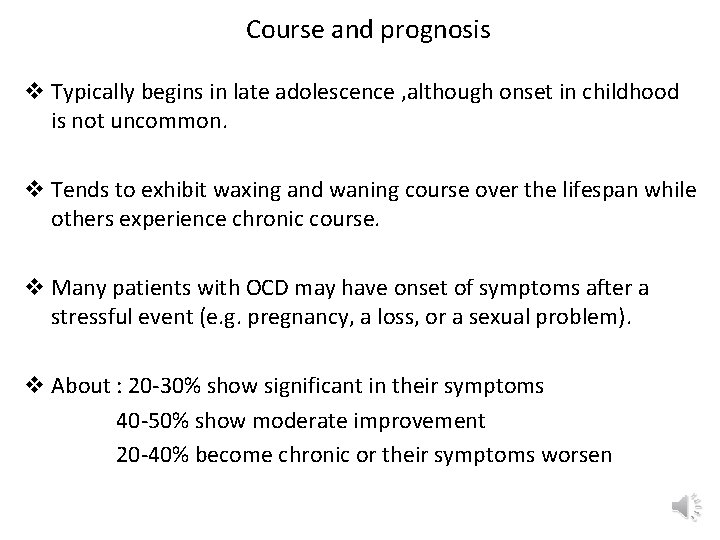 Course and prognosis

❖ Typically begins in late adolescence ,although onset in childhood is not uncommon.

❖ Tends to exhibit waxing and waning course over the lifespan while others experience chronic course.

❖ Many patients with OCD may have onset of symptoms after a stressful event (e.g. pregnancy, a loss, or a sexual problem).

❖ About : 20-30% show significant in their symptoms
40-50% show moderate improvement
20-40% become chronic or their symptoms worsen